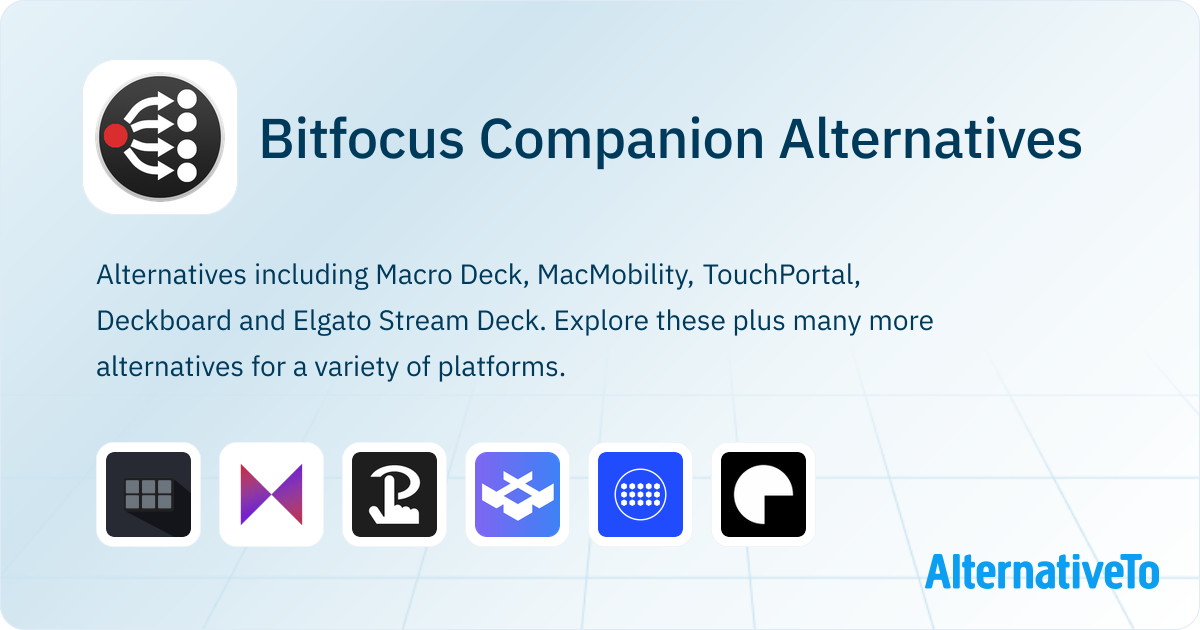 Bitfocus Companion Alternatives

Alternatives including Macro Deck, MacMobility, TouchPortal, Deckboard and Elgato Stream Deck. Explore these plus many more alternatives for a variety of platforms.

AlternativeTo